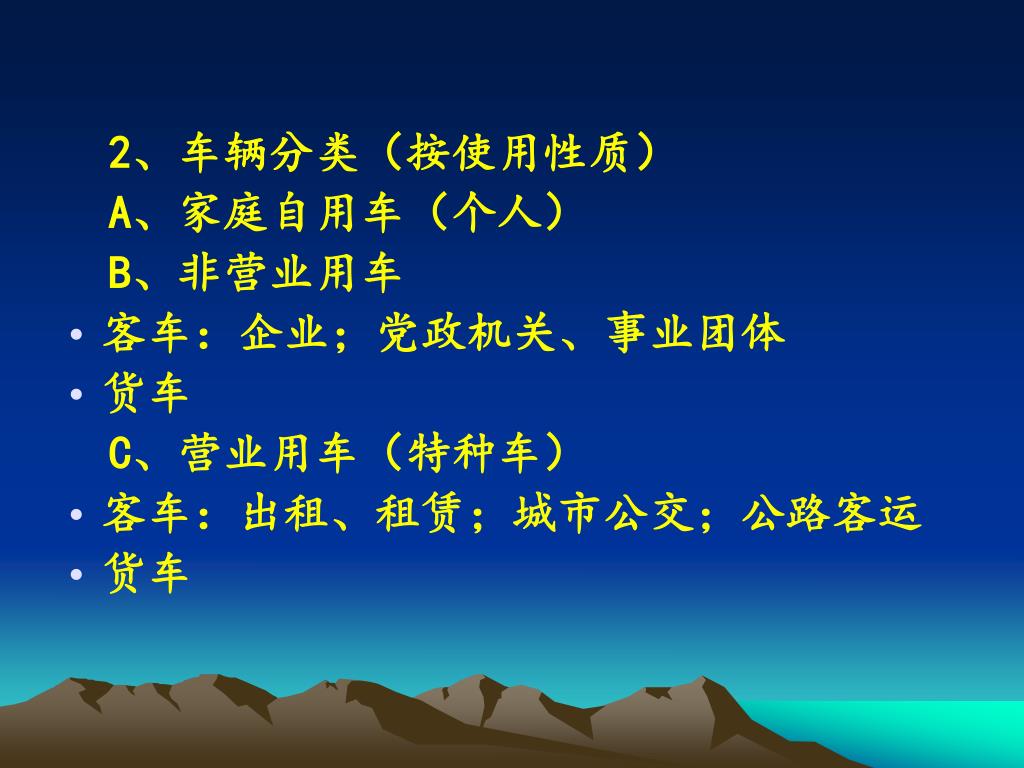 2、车辆分类（按使用性质）
A、家庭自用车（个人）
B、非营业用车
• 客车：企业；党政机关、事业团体
• 货车
C、营业用车（特种车）
• 客车：出租、租赁；城市公交；公路客运
• 货车